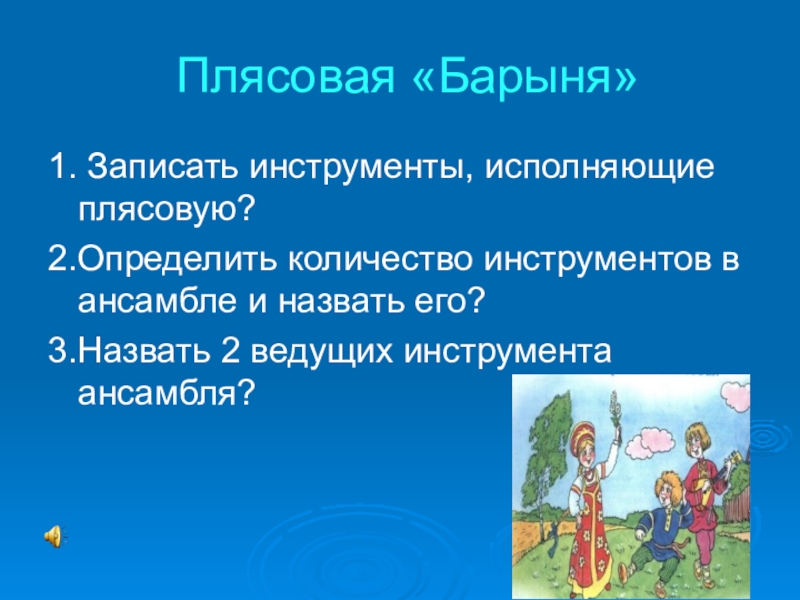 Плясовая «Барыня»

1. Записать инструменты, исполняющие плясовую?

2.Определить количество инструментов в ансамбле и назвать его?

3.Назвать 2 ведущих инструмента ансамбля?